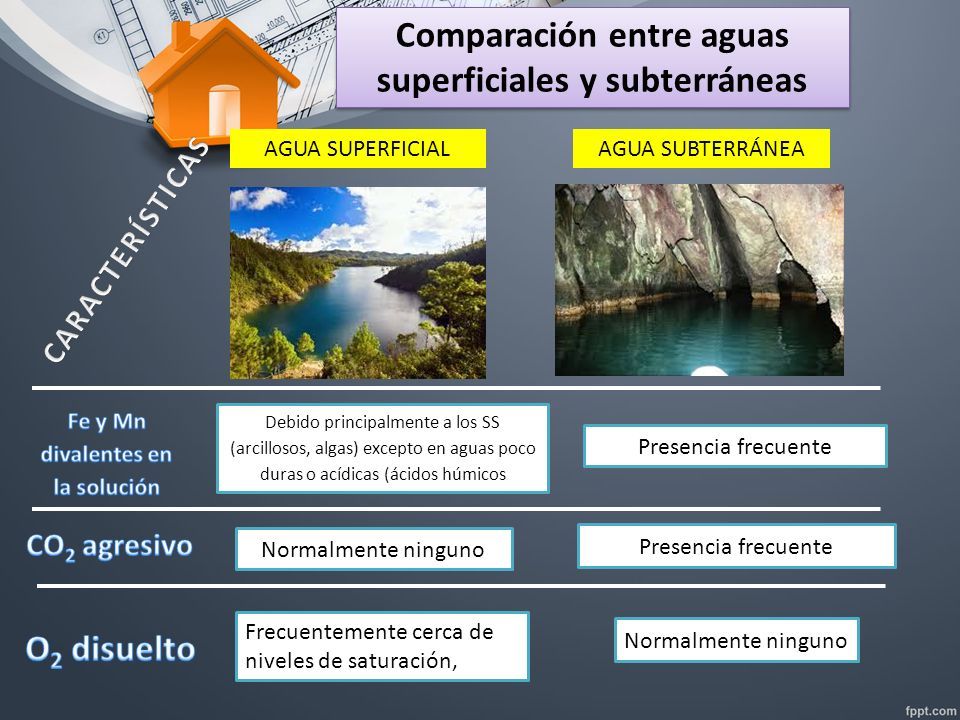 Comparación entre aguas superficiales y subterráneas

CARACTERÍSTICAS

AGUA SUPERFICIAL

AGUA SUBTERRÁNEA

Fe y Mn divalentes en la solución

Debido principalmente a los SS (arcillosos, algas) excepto en aguas poco duras o acídicas (ácidos húmicos

Presencia frecuente

$CO_2$ agresivo

Normalmente ninguno

Presencia frecuente

$O_2$ disuelto

Frecuentemente cerca de niveles de saturación,

Normalmente ninguno

fppt.com